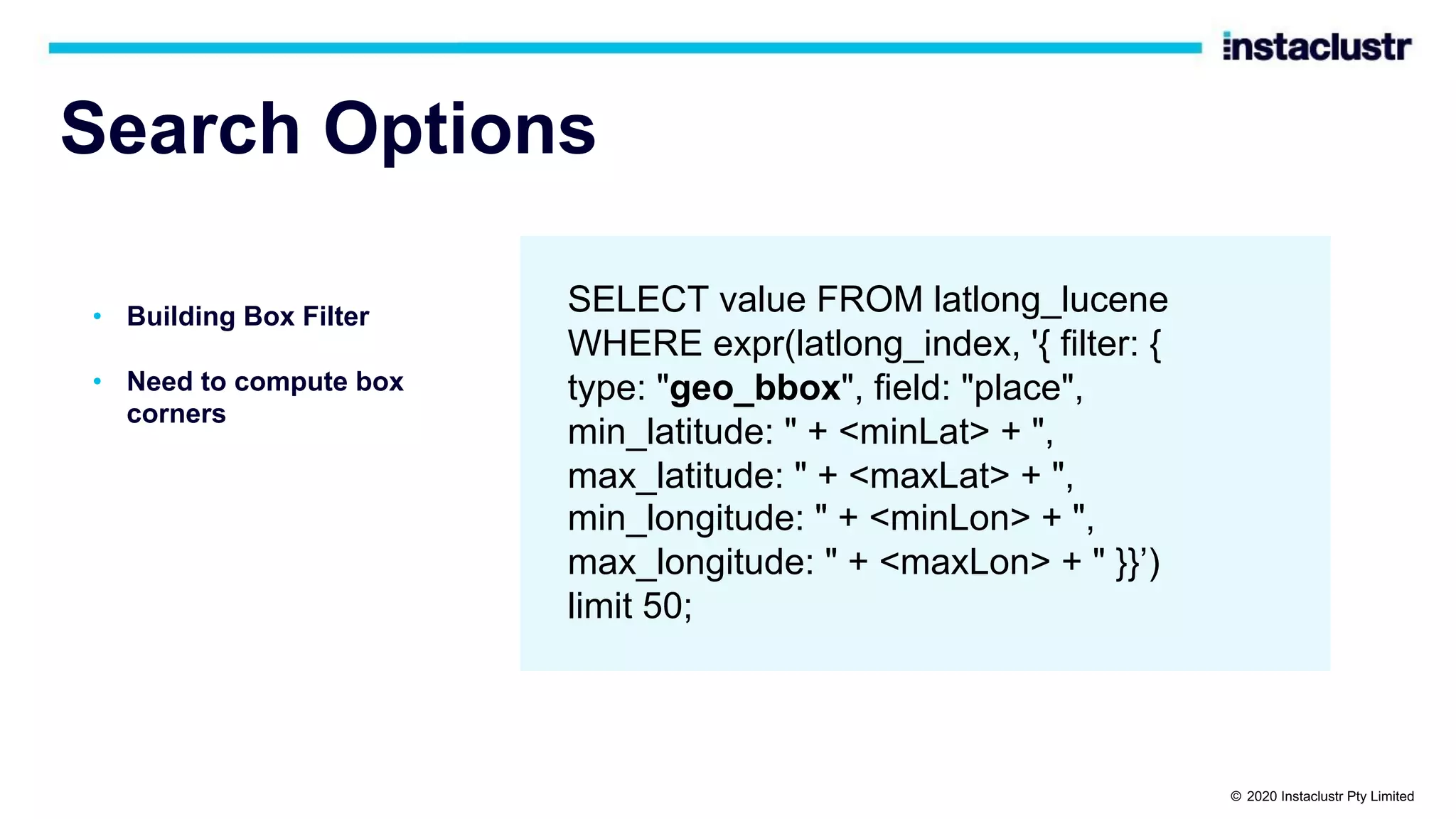 instaclustr

Search Options

• Building Box Filter

• Need to compute box corners

SELECT value FROM latlong_lucene
WHERE expr(latlong_index, '{ filter: {
type: "geo_bbox", field: "place",
min_latitude: " + <minLat> + ",
max_latitude: " + <maxLat> + ",
min_longitude: " + <minLon> + ",
max_longitude: " + <maxLon> + " }}’)
limit 50;

© 2020 Instaclustr Pty Limited